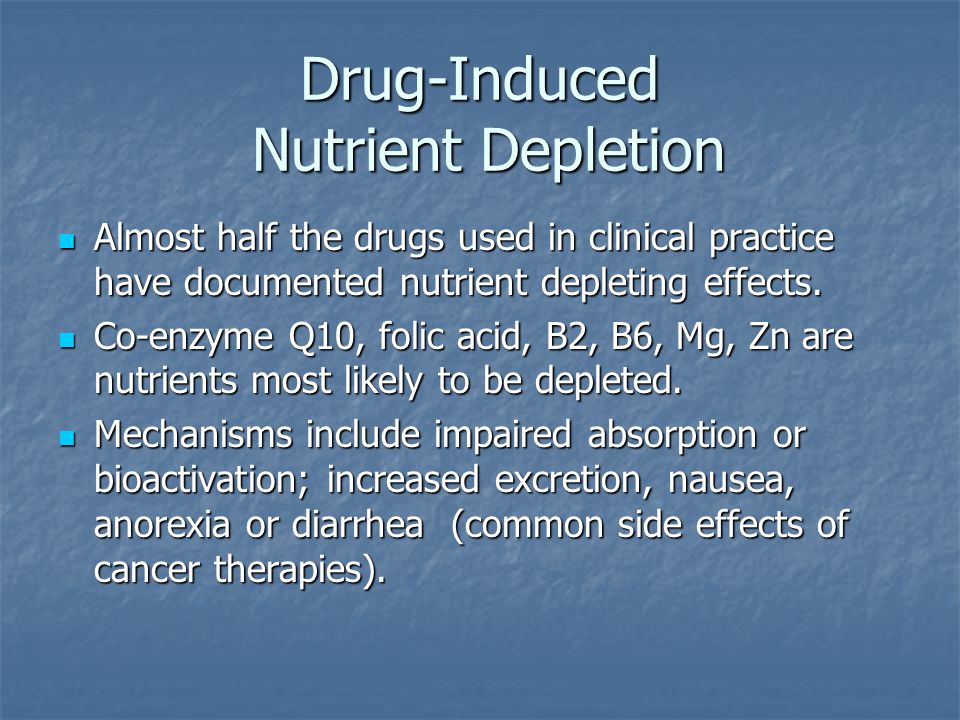 Drug-Induced
Nutrient Depletion

- Almost half the drugs used in clinical practice have documented nutrient depleting effects.
- Co-enzyme Q10, folic acid, B2, B6, Mg, Zn are nutrients most likely to be depleted.
- Mechanisms include impaired absorption or bioactivation; increased excretion, nausea, anorexia or diarrhea (common side effects of cancer therapies).